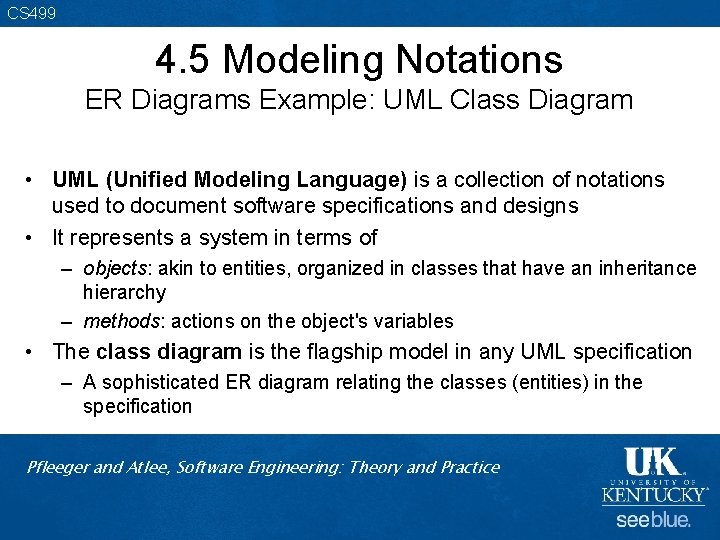 CS499

4.5 Modeling Notations
ER Diagrams Example: UML Class Diagram

• UML (Unified Modeling Language) is a collection of notations used to document software specifications and designs
• It represents a system in terms of
– objects: akin to entities, organized in classes that have an inheritance hierarchy
– methods: actions on the object's variables
• The class diagram is the flagship model in any UML specification
– A sophisticated ER diagram relating the classes (entities) in the specification

Pfleeger and Atlee, Software Engineering: Theory and Practice

UK
UNIVERSITY OF
KENTUCKY
see blue.